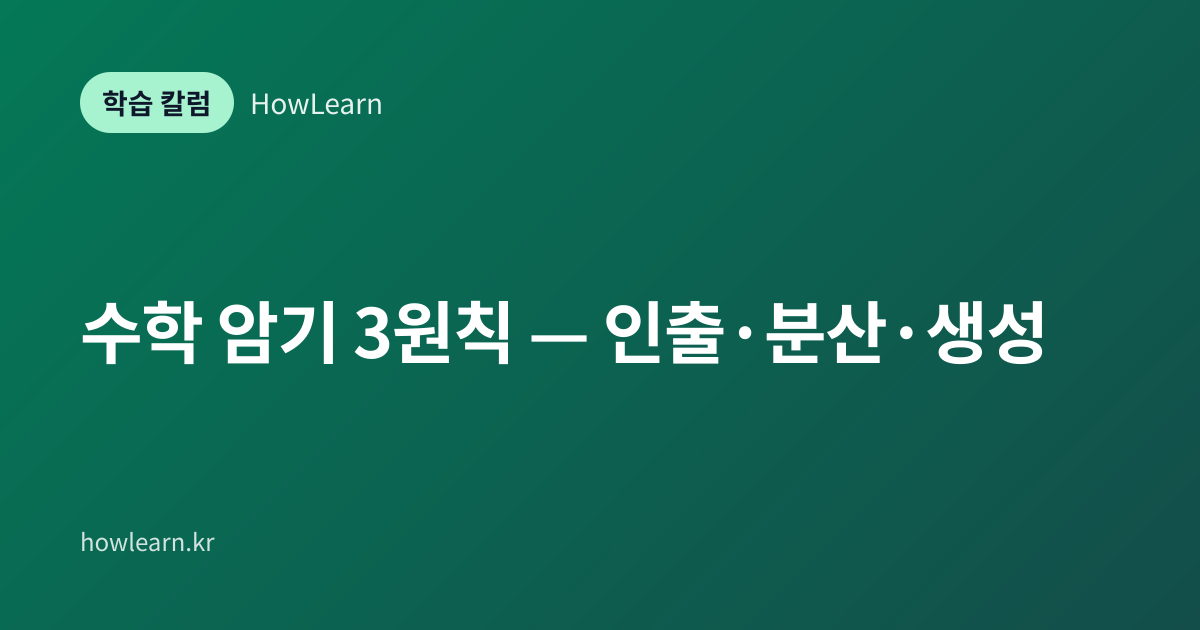 학습 칼럼 HowLearn

수학 암기 3원칙 — 인출·분산·생성

howlearn.kr